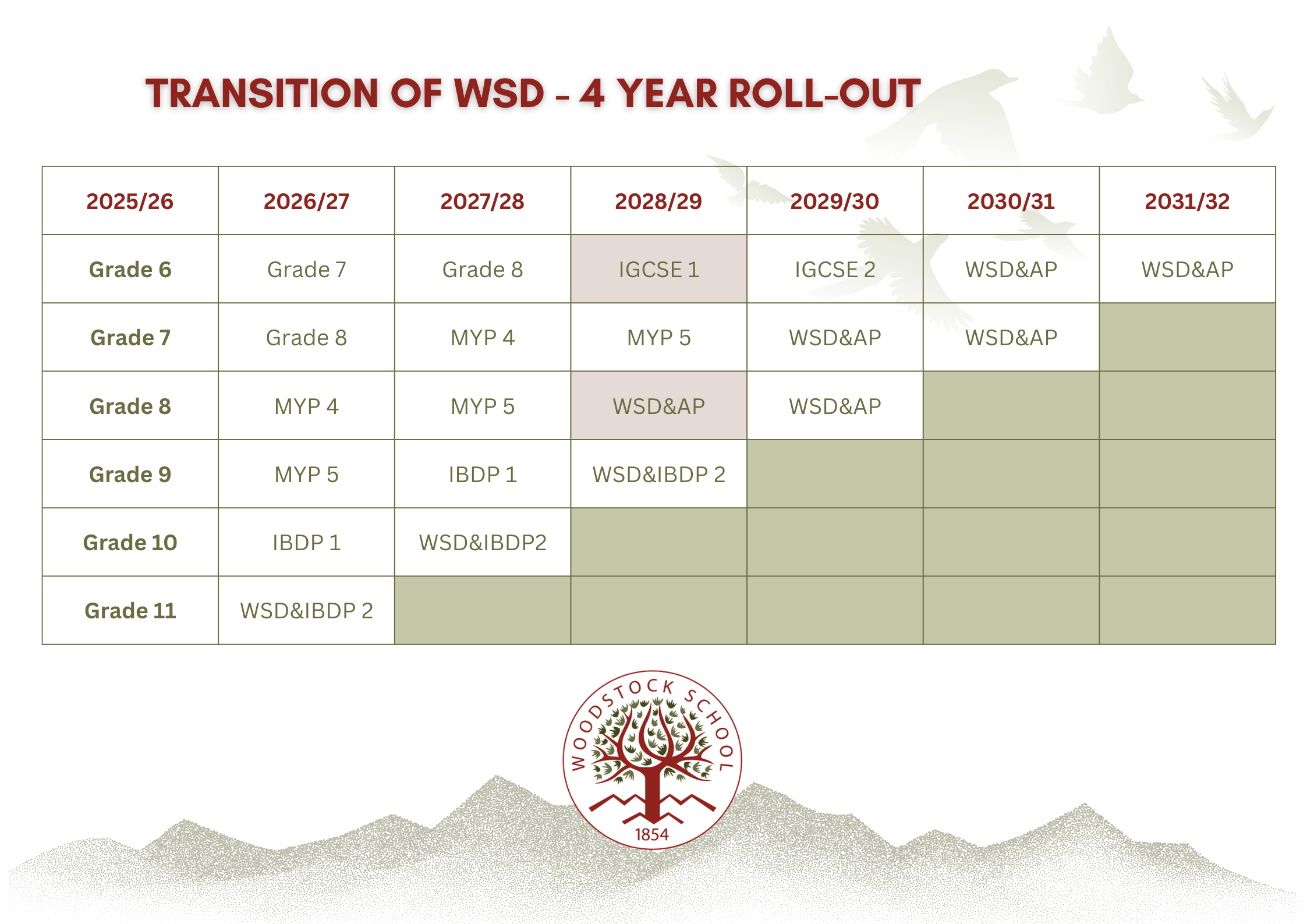 TRANSITION OF WSD - 4 YEAR ROLL-OUT

| 2025/26 | 2026/27 | 2027/28 | 2028/29 | 2029/30 | 2030/31 | 2031/32 |
|---|---|---|---|---|---|---|
| Grade 6 | Grade 7 | Grade 8 | IGCSE 1 | IGCSE 2 | WSD&AP | WSD&AP |
| Grade 7 | Grade 8 | MYP 4 | MYP 5 | WSD&AP | WSD&AP | |
| Grade 8 | MYP 4 | MYP 5 | WSD&AP | WSD&AP | | |
| Grade 9 | MYP 5 | IBDP 1 | WSD&IBDP 2 | | | |
| Grade 10 | IBDP 1 | WSD&IBDP2 | | | | |
| Grade 11 | WSD&IBDP 2 | | | | | |

WOODSTOCK SCHOOL
1854